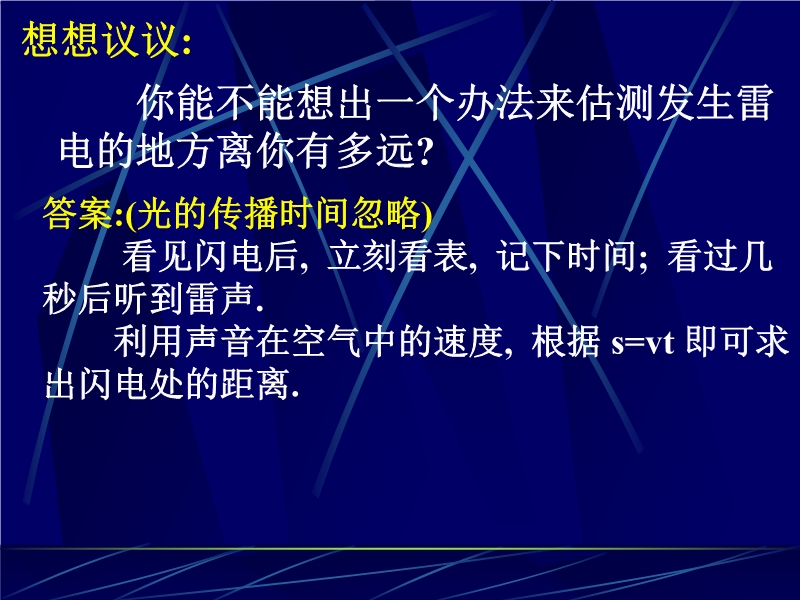 想想议议:

你能不能想出一个办法来估测发生雷电的地方离你有多远?

答案:(光的传播时间忽略)

看见闪电后, 立刻看表, 记下时间; 看过几秒后听到雷声.

利用声音在空气中的速度, 根据 $s=vt$ 即可求出闪电处的距离.